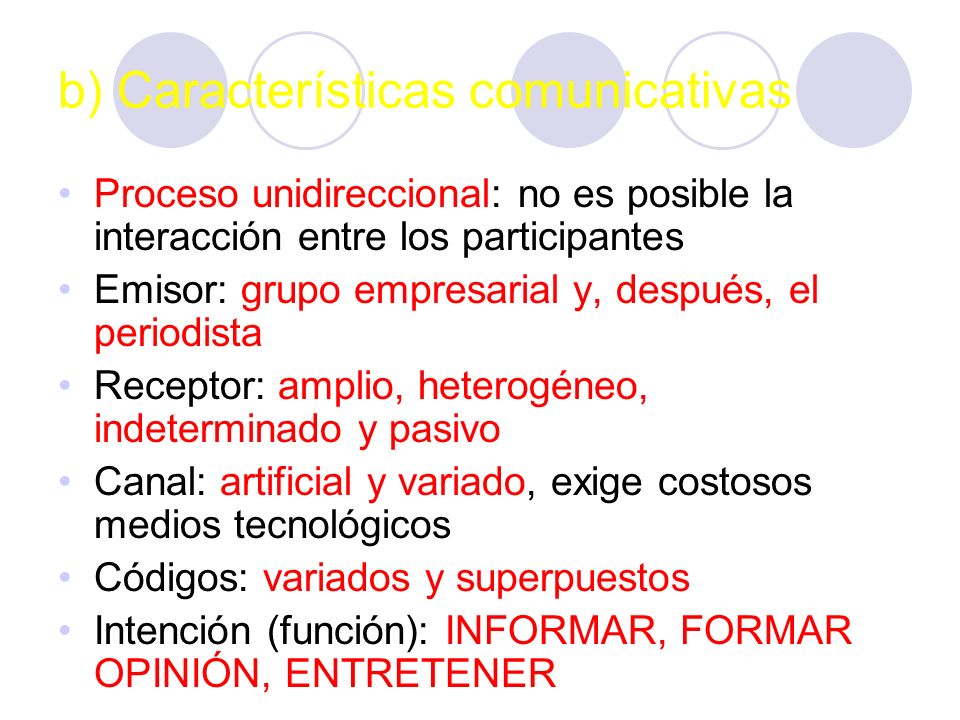 b) Características comunicativas

• Proceso unidireccional: no es posible la interacción entre los participantes
• Emisor: grupo empresarial y, después, el periodista
• Receptor: amplio, heterogéneo, indeterminado y pasivo
• Canal: artificial y variado, exige costosos medios tecnológicos
• Códigos: variados y superpuestos
• Intención (función): INFORMAR, FORMAR OPINIÓN, ENTRETENER